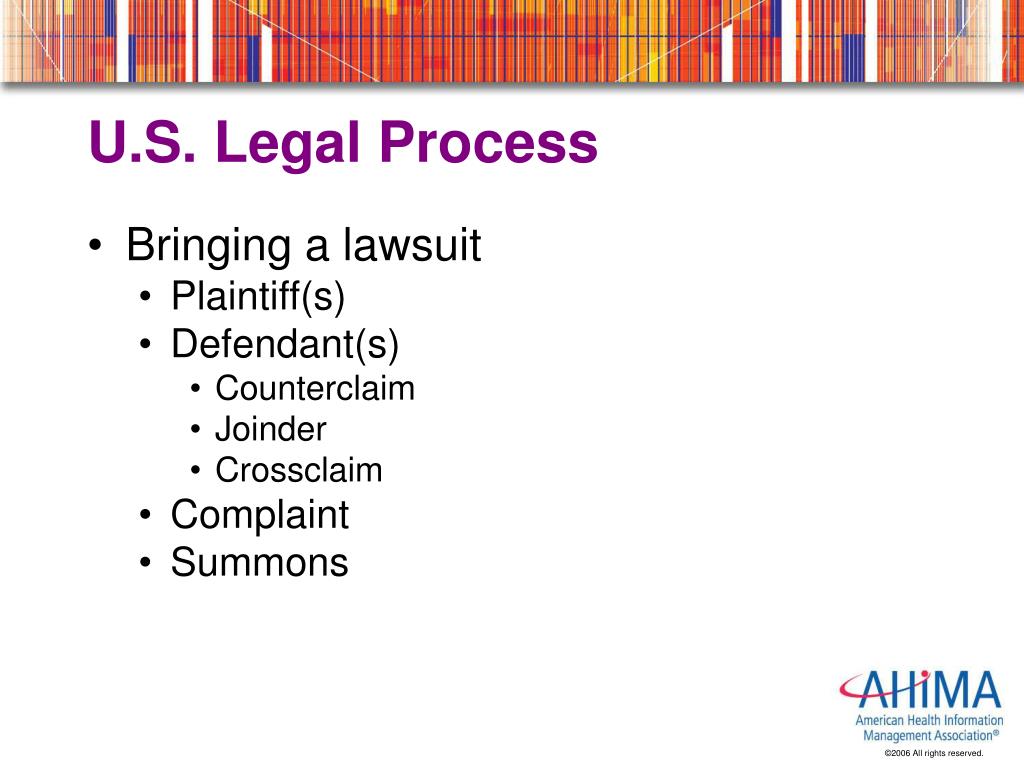 U.S. Legal Process

• Bringing a lawsuit
  • Plaintiff(s)
  • Defendant(s)
    • Counterclaim
    • Joinder
    • Crossclaim
  • Complaint
  • Summons

AHIMA
American Health Information Management Association®

©2006 All rights reserved.